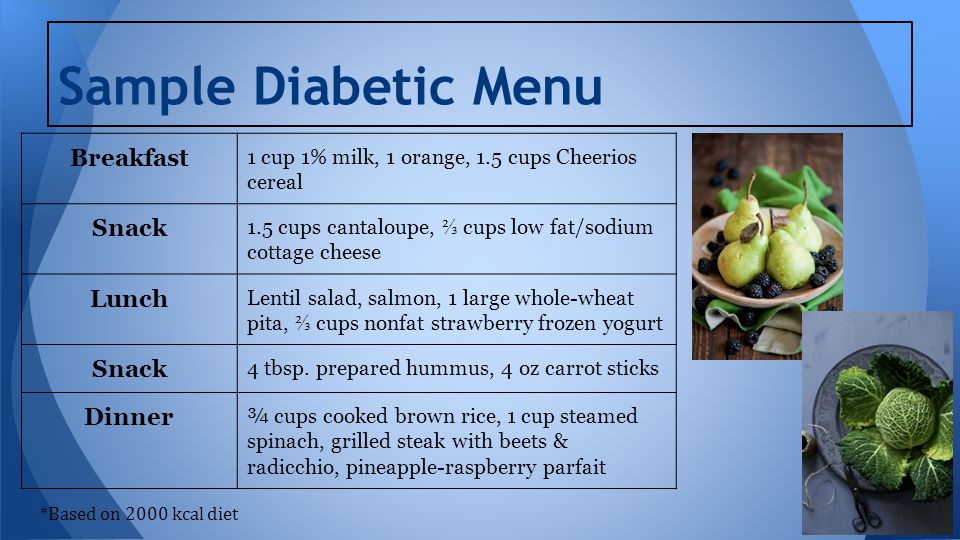 Sample Diabetic Menu

| Breakfast | 1 cup 1% milk, 1 orange, 1.5 cups Cheerios cereal |
|---|---|
| Snack | 1.5 cups cantaloupe, ⅔ cups low fat/sodium cottage cheese |
| Lunch | Lentil salad, salmon, 1 large whole-wheat pita, ⅔ cups nonfat strawberry frozen yogurt |
| Snack | 4 tbsp. prepared hummus, 4 oz carrot sticks |
| Dinner | ¾ cups cooked brown rice, 1 cup steamed spinach, grilled steak with beets & radicchio, pineapple-raspberry parfait |

*Based on 2000 kcal diet